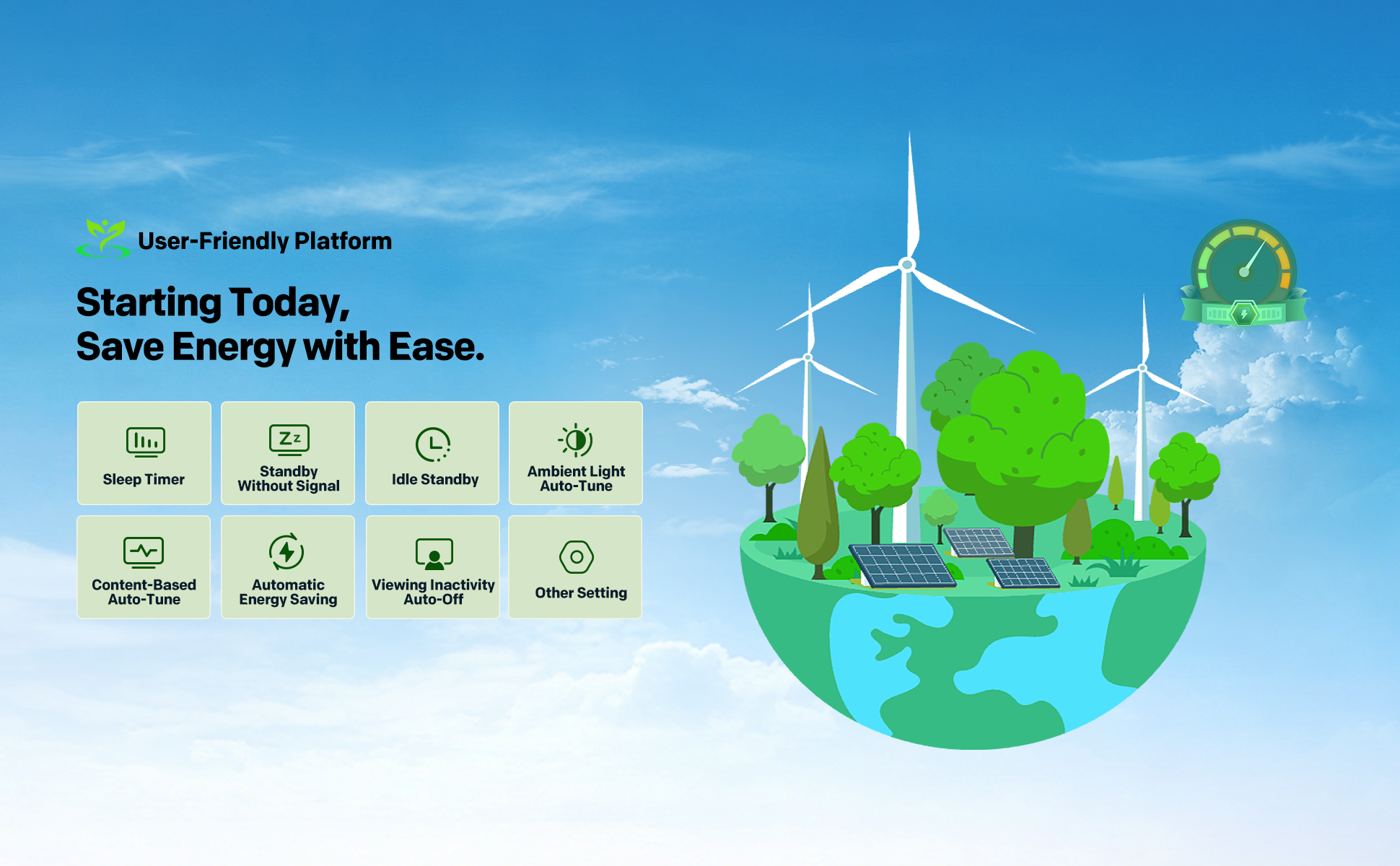 User-Friendly Platform

Starting Today,
Save Energy with Ease.

Sleep Timer

Standby
Without Signal

Idle Standby

Ambient Light
Auto-Tune

Content-Based
Auto-Tune

Automatic
Energy Saving

Viewing Inactivity
Auto-Off

Other Setting